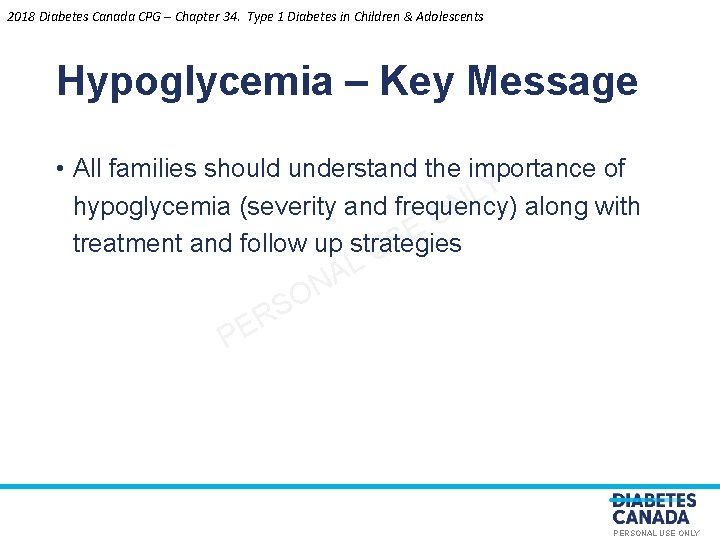 2018 Diabetes Canada CPG – Chapter 34. Type 1 Diabetes in Children & Adolescents

Hypoglycemia – Key Message

• All families should understand the importance of hypoglycemia (severity and frequency) along with treatment and follow up strategies

PERSONAL USE ONLY

DIABETES CANADA
PERSONAL USE ONLY